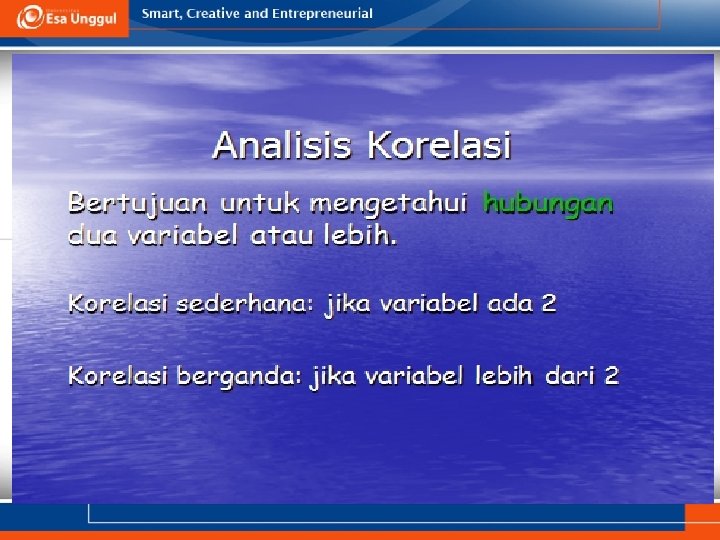 Esa Unggul

Smart, Creative and Entrepreneurial

Analisis Korelasi

Bertujuan untuk mengetahui hubungan dua variabel atau lebih.

Korelasi sederhana: jika variabel ada 2

Korelasi berganda: jika variabel lebih dari 2